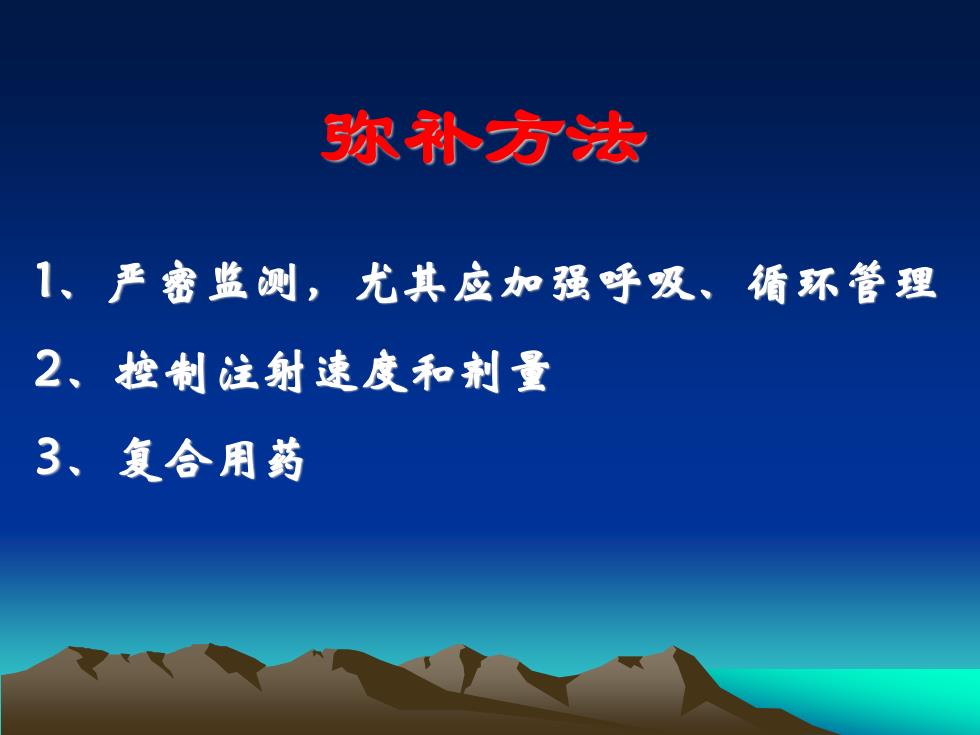 弥补方法

1、严密监测，尤其应加强呼吸、循环管理

2、控制注射速度和剂量

3、复合用药